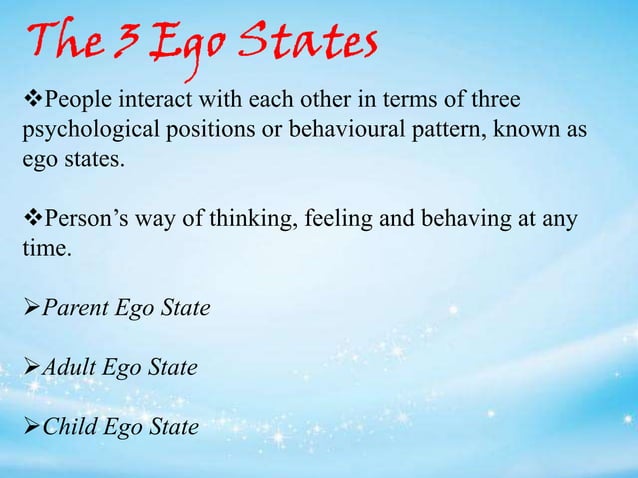 The 3 Ego States

❖People interact with each other in terms of three psychological positions or behavioural pattern, known as ego states.

❖Person's way of thinking, feeling and behaving at any time.

➢Parent Ego State

➢Adult Ego State

➢Child Ego State